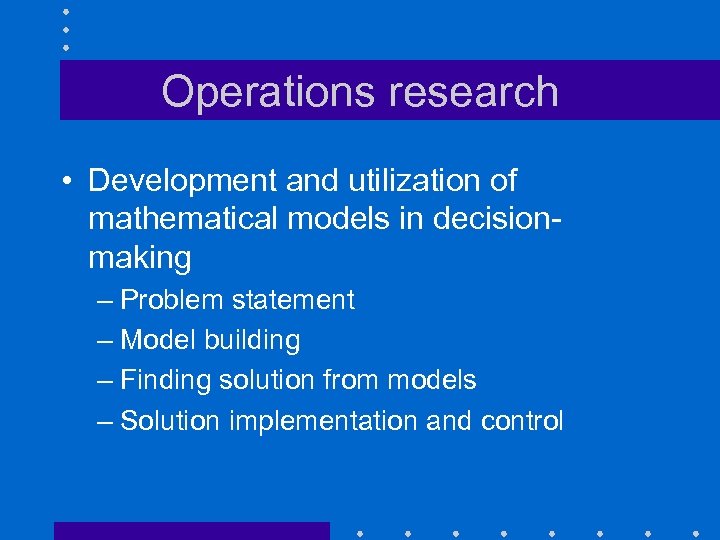 Operations research

• Development and utilization of mathematical models in decision-making
– Problem statement
– Model building
– Finding solution from models
– Solution implementation and control